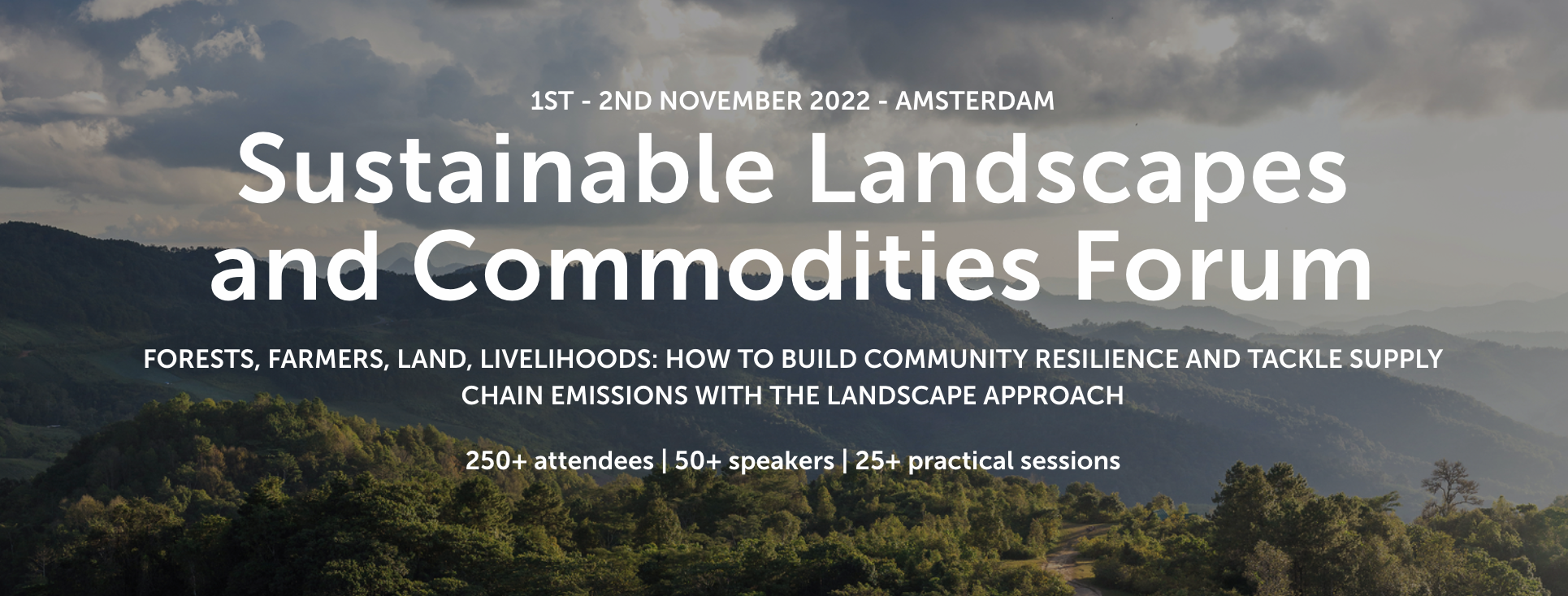 1ST - 2ND NOVEMBER 2022 - AMSTERDAM

Sustainable Landscapes and Commodities Forum

FORESTS, FARMERS, LAND, LIVELIHOODS: HOW TO BUILD COMMUNITY RESILIENCE AND TACKLE SUPPLY CHAIN EMISSIONS WITH THE LANDSCAPE APPROACH

250+ attendees | 50+ speakers | 25+ practical sessions